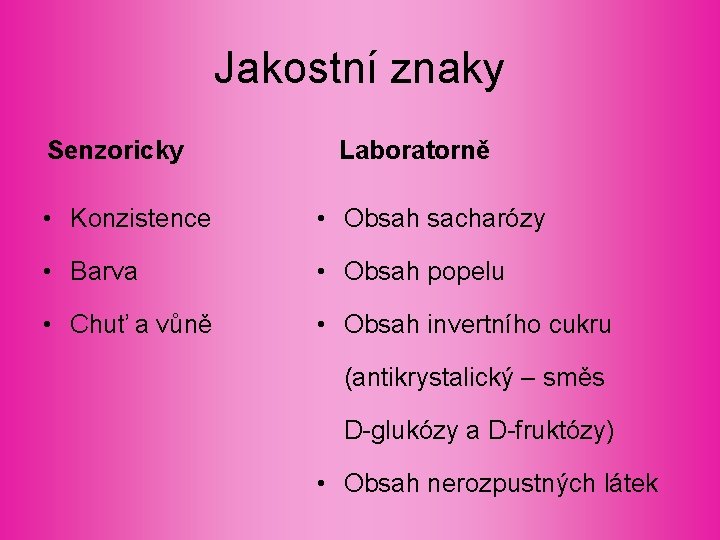 Jakostní znaky

Senzoricky

• Konzistence
• Barva
• Chuť a vůně

Laboratorně

• Obsah sacharózy
• Obsah popelu
• Obsah invertního cukru (antikrystalický – směs D-glukózy a D-fruktózy)
• Obsah nerozpustných látek